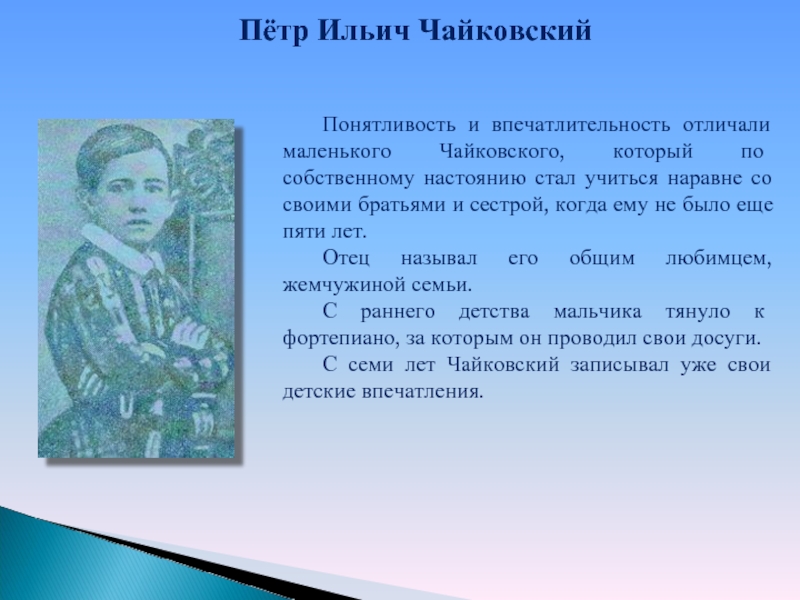 Пётр Ильич Чайковский

Понятливость и впечатлительность отличали маленького Чайковского, который по собственному настоянию стал учиться наравне со своими братьями и сестрой, когда ему не было еще пяти лет.

Отец называл его общим любимцем, жемчужиной семьи.

С раннего детства мальчика тянуло к фортепиано, за которым он проводил свои досуги.

С семи лет Чайковский записывал уже свои детские впечатления.